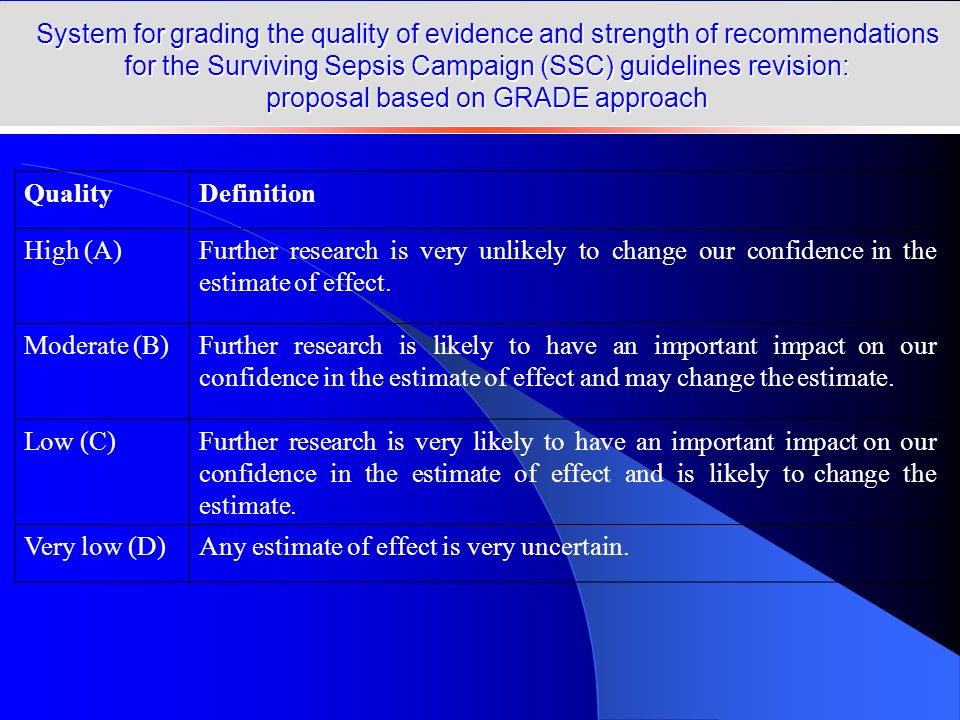 System for grading the quality of evidence and strength of recommendations for the Surviving Sepsis Campaign (SSC) guidelines revision: proposal based on GRADE approach

| Quality | Definition |
|---|---|
| High (A) | Further research is very unlikely to change our confidence in the estimate of effect. |
| Moderate (B) | Further research is likely to have an important impact on our confidence in the estimate of effect and may change the estimate. |
| Low (C) | Further research is very likely to have an important impact on our confidence in the estimate of effect and is likely to change the estimate. |
| Very low (D) | Any estimate of effect is very uncertain. |